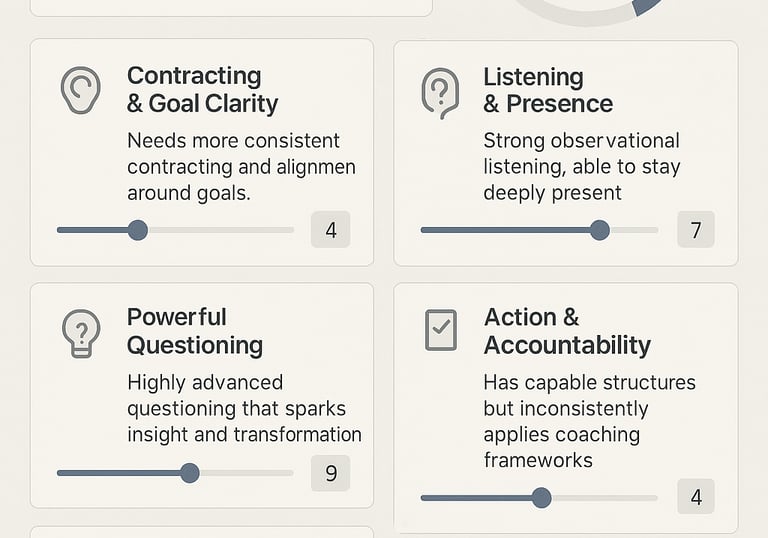 Contracting & Goal Clarity

Needs more consistent contracting and alignmen around goals.

4

Listening & Presence

Strong observational listening, able to stay deeply present

7

Powerful Questioning

Highly advanced questioning that sparks insight and transformation

9

Action & Accountability

Has capable structures but inconsistently applies coaching frameworks

4